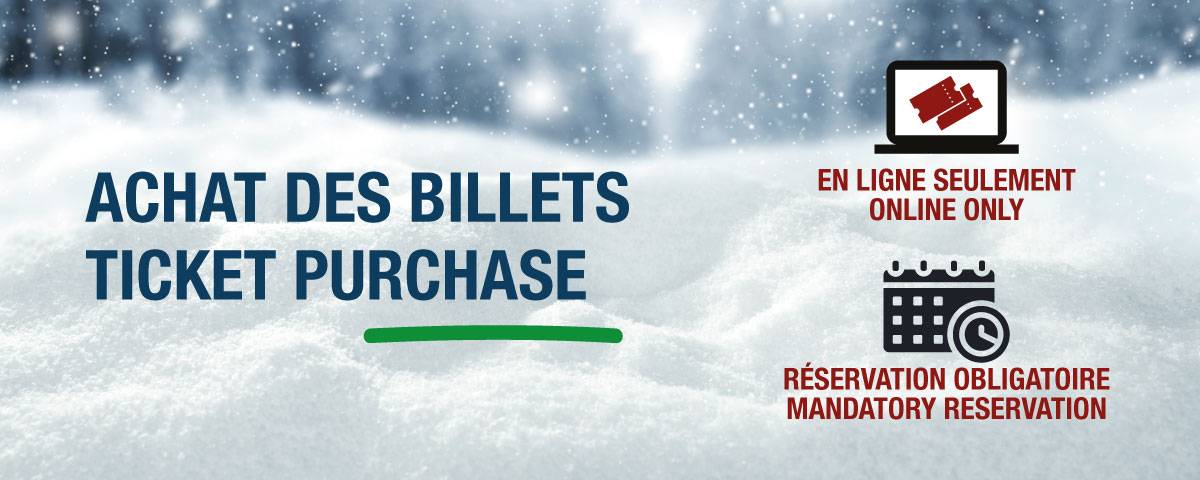 ACHAT DES BILLETS
TICKET PURCHASE

EN LIGNE SEULEMENT
ONLINE ONLY

RÉSERVATION OBLIGATOIRE
MANDATORY RESERVATION